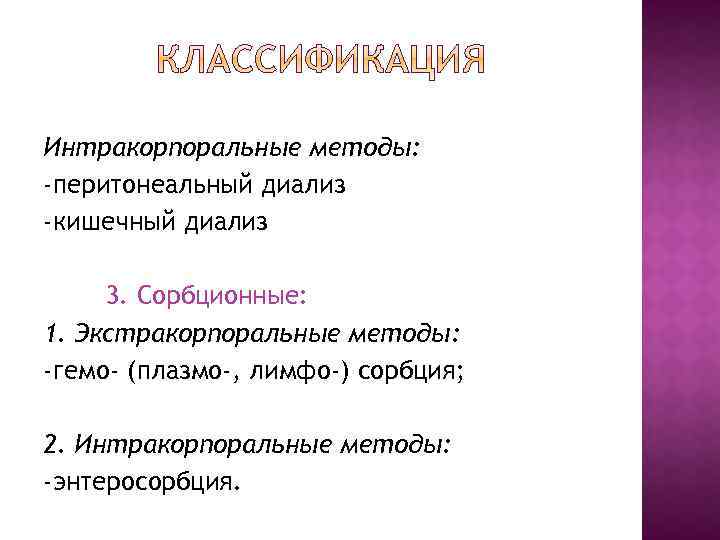 КЛАССИФИКАЦИЯ

Интракорпоральные методы:
-перитонеальный диализ
-кишечный диализ

3. Сорбционные:
1. Экстракорпоральные методы:
-гемо- (плазмо-, лимфо-) сорбция;

2. Интракорпоральные методы:
-энтеросорбция.